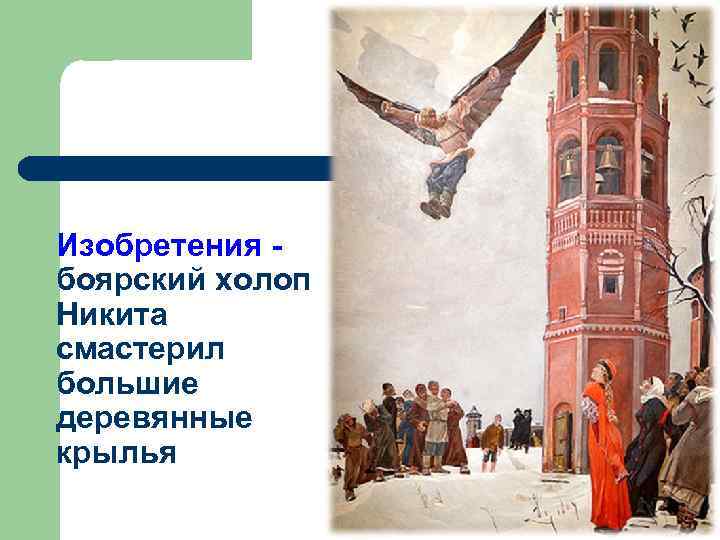 Изобретения - боярский холоп Никита смастерил большие деревянные крылья